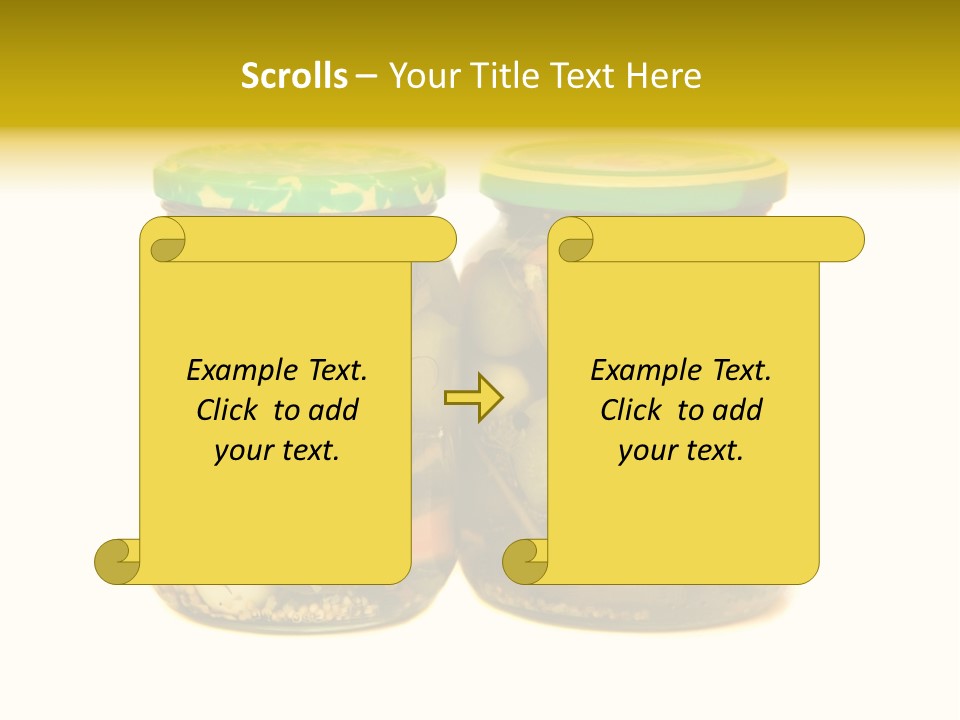 Scrolls – Your Title Text Here

Example Text. Click to add your text.

Example Text. Click to add your text.